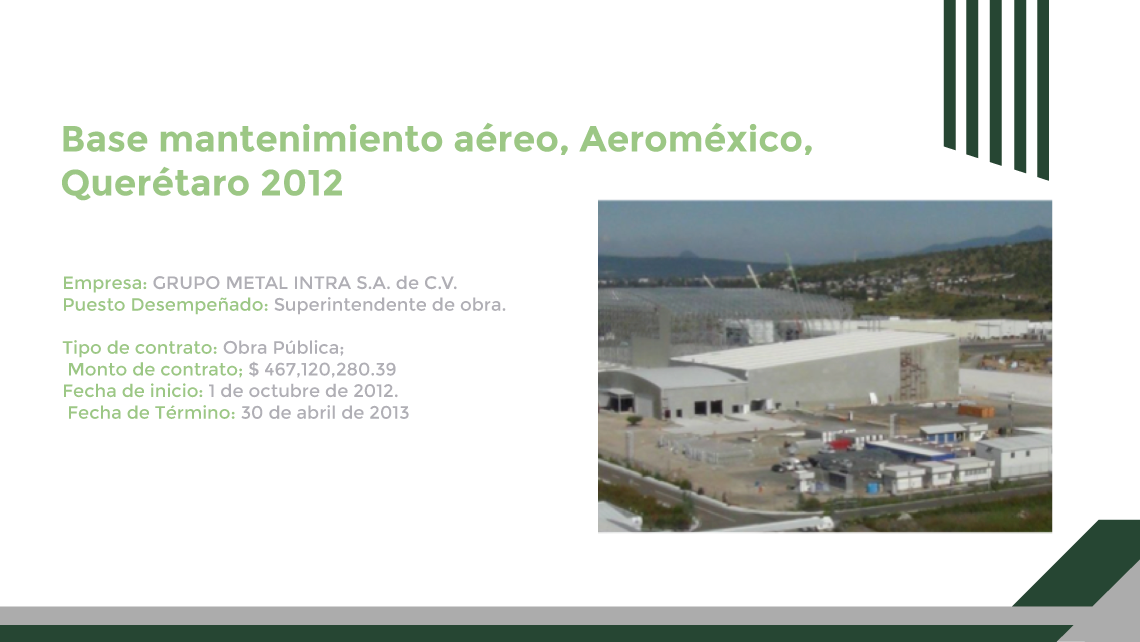 Base mantenimiento aéreo, Aeroméxico, Querétaro 2012

Empresa: GRUPO METAL INTRA S.A. de C.V.
Puesto Desempeñado: Superintendente de obra.

Tipo de contrato: Obra Pública;
Monto de contrato; $ 467,120,280.39
Fecha de inicio: 1 de octubre de 2012.
Fecha de Término: 30 de abril de 2013